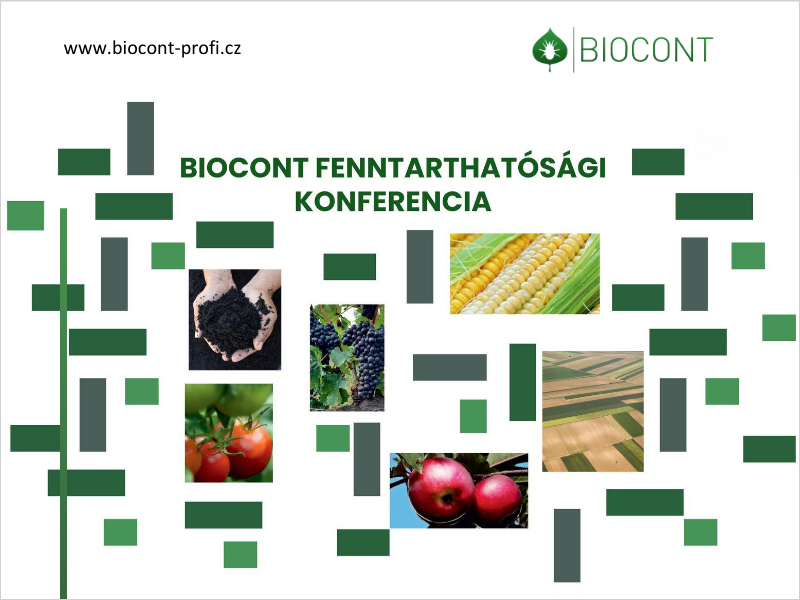 www.biocont-profi.cz

BIOCONT

BIOCONT FENNTARTHATÓSÁGI KONFERENCIA